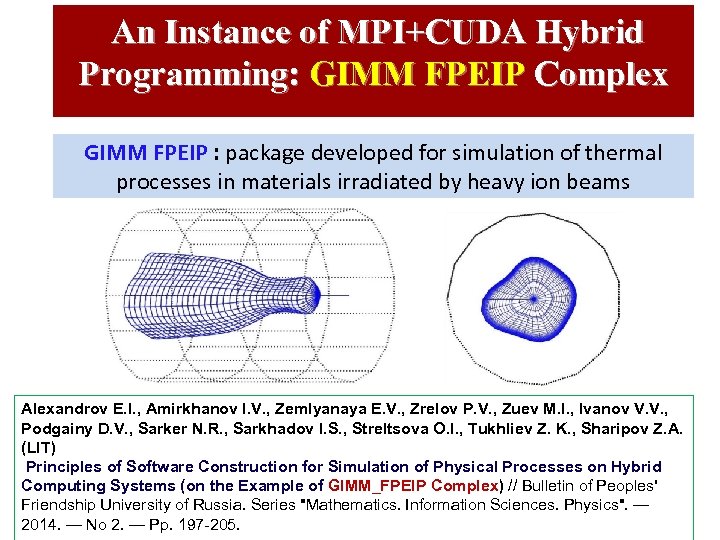 An Instance of MPI+CUDA Hybrid Programming: GIMM FPEIP Complex

GIMM FPEIP : package developed for simulation of thermal processes in materials irradiated by heavy ion beams

Alexandrov E.I., Amirkhanov I.V., Zemlyanaya E.V., Zrelov P.V., Zuev M.I., Ivanov V.V., Podgainy D.V., Sarker N.R., Sarkhadov I.S., Streltsova O.I., Tukhliev Z. K., Sharipov Z.A. (LIT)
Principles of Software Construction for Simulation of Physical Processes on Hybrid Computing Systems (on the Example of GIMM_FPEIP Complex) // Bulletin of Peoples' Friendship University of Russia. Series "Mathematics. Information Sciences. Physics". — 2014. — No 2. — Pp. 197-205.